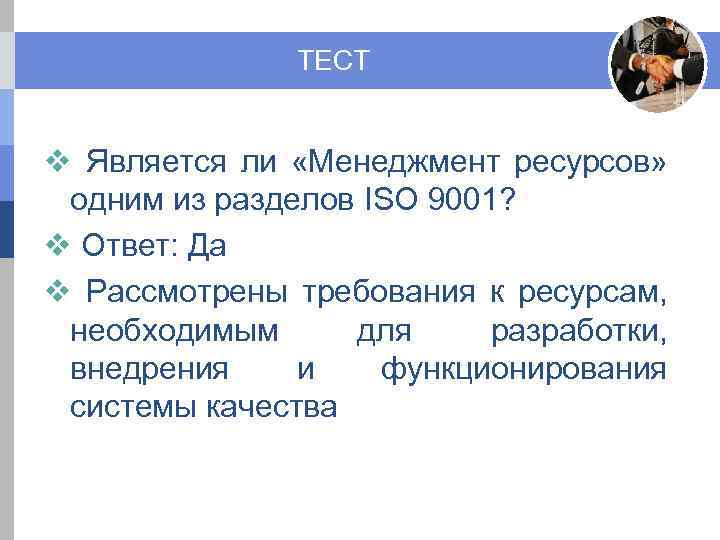 ТЕСТ

❖ Является ли «Менеджмент ресурсов» одним из разделов ISO 9001?

❖ Ответ: Да

❖ Рассмотрены требования к ресурсам, необходимым для разработки, внедрения и функционирования системы качества